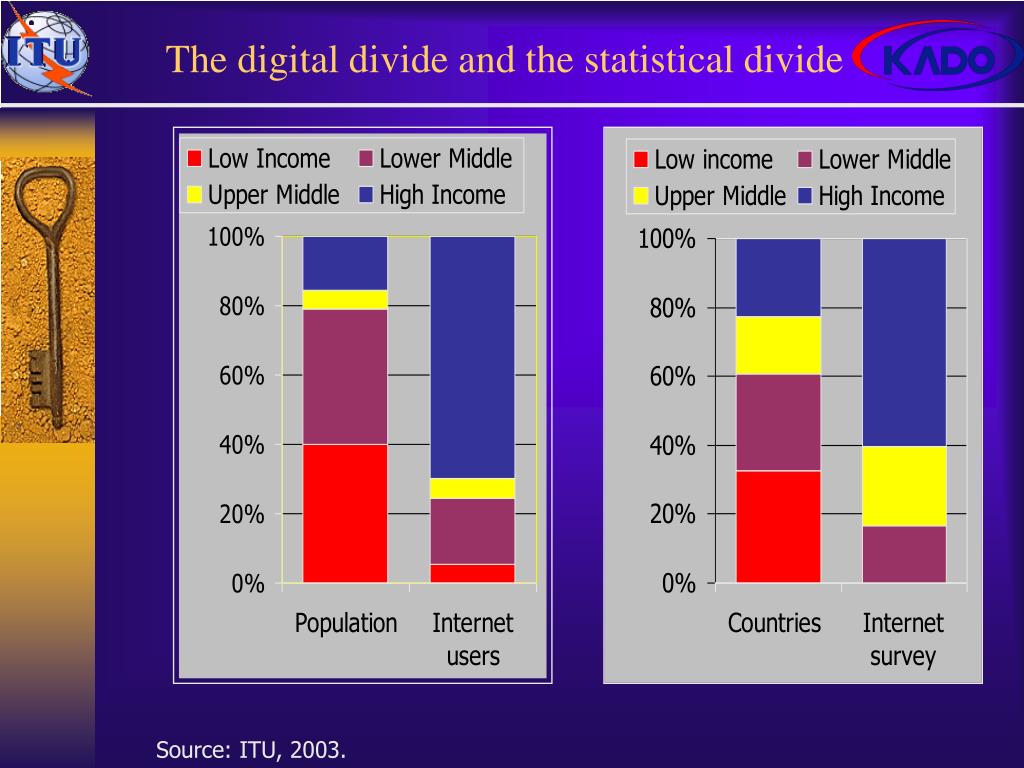 ITU

The digital divide and the statistical divide

KADO

Low Income
Lower Middle
Upper Middle
High Income

100%
80%
60%
40%
20%
0%

Population
Internet users

Low income
Lower Middle
Upper Middle
High Income

100%
80%
60%
40%
20%
0%

Countries
Internet survey

Source: ITU, 2003.